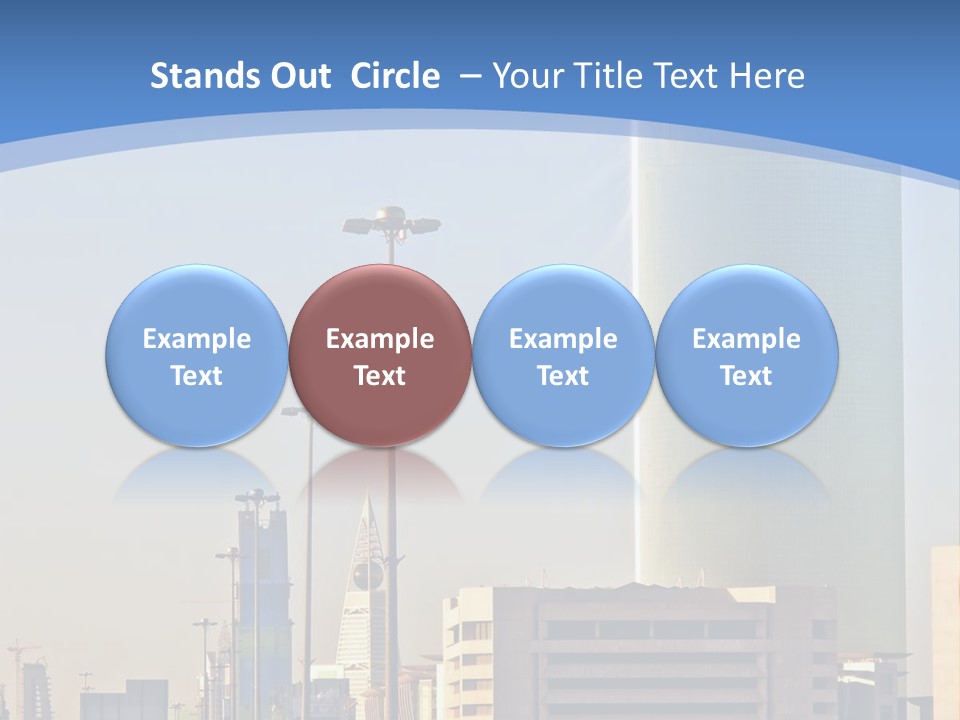 Stands Out Circle – Your Title Text Here

Example Text

Example Text

Example Text

Example Text